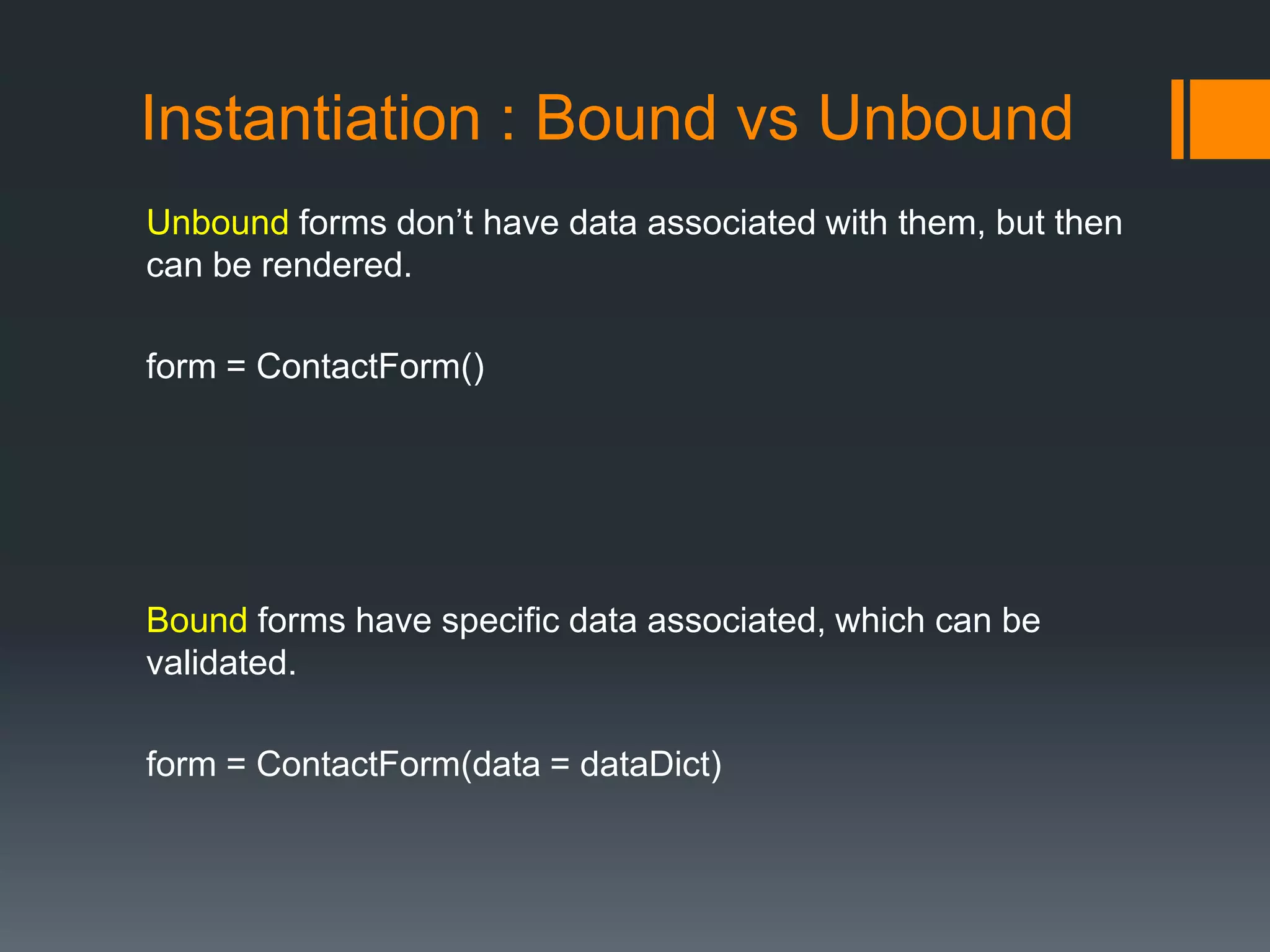 Instantiation : Bound vs Unbound

Unbound forms don’t have data associated with them, but then can be rendered.

form = ContactForm()

Bound forms have specific data associated, which can be validated.

form = ContactForm(data = dataDict)